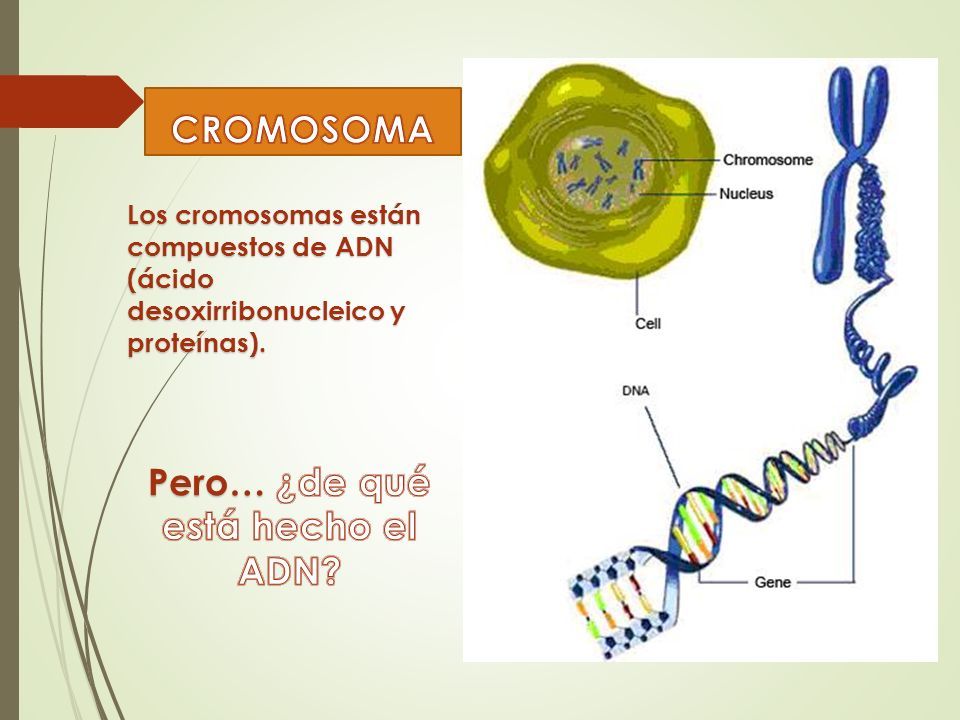 CROMOSOMA

Los cromosomas están compuestos de ADN (ácido desoxirribonucleico y proteínas).

Pero… ¿de qué está hecho el ADN?

Chromosome

Nucleus

Cell

DNA

Gene